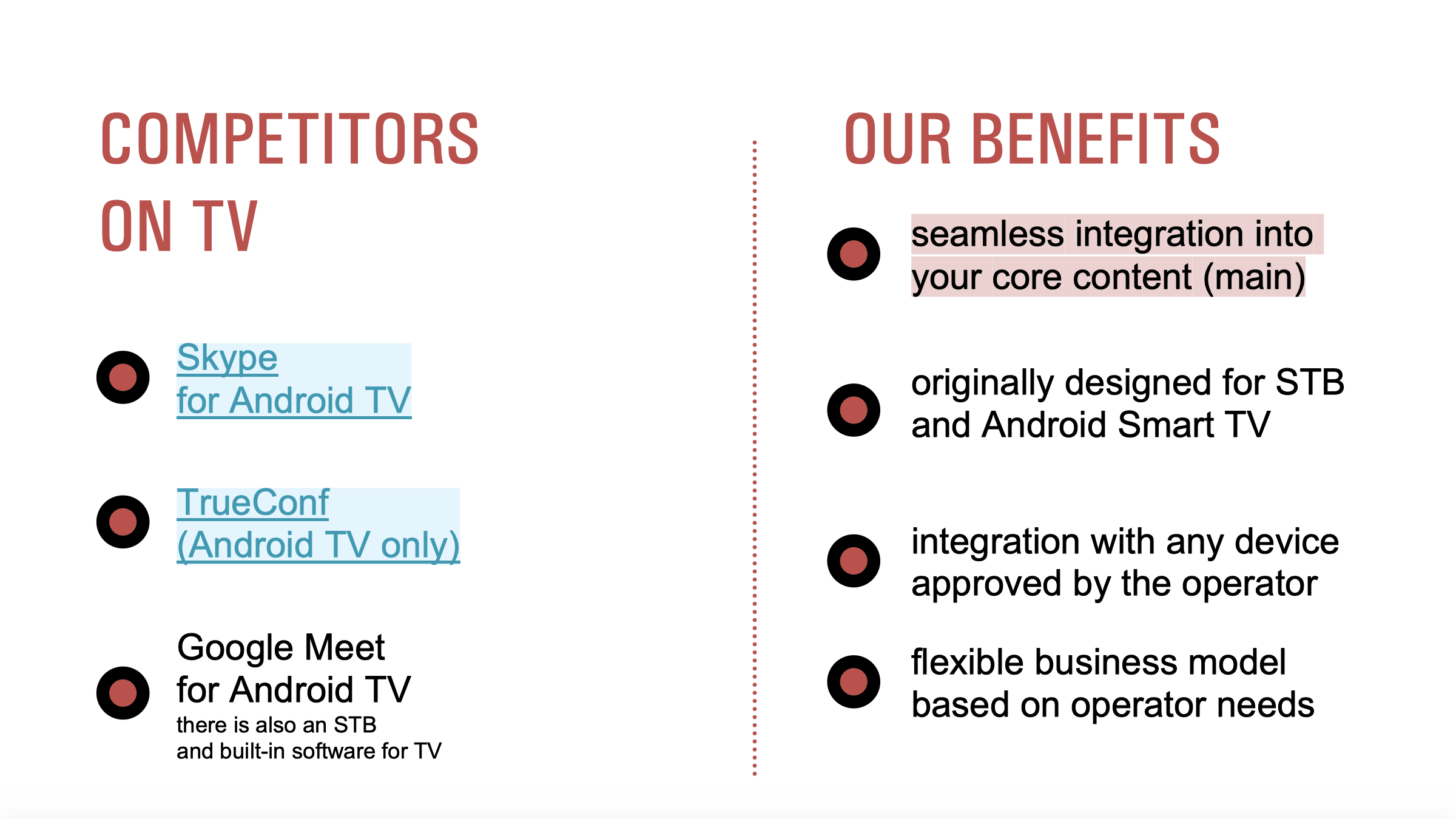 COMPETITORS ON TV

Skype for Android TV

TrueConf (Android TV only)

Google Meet for Android TV
there is also an STB and built-in software for TV

OUR BENEFITS

seamless integration into your core content (main)

originally designed for STB and Android Smart TV

integration with any device approved by the operator

flexible business model based on operator needs